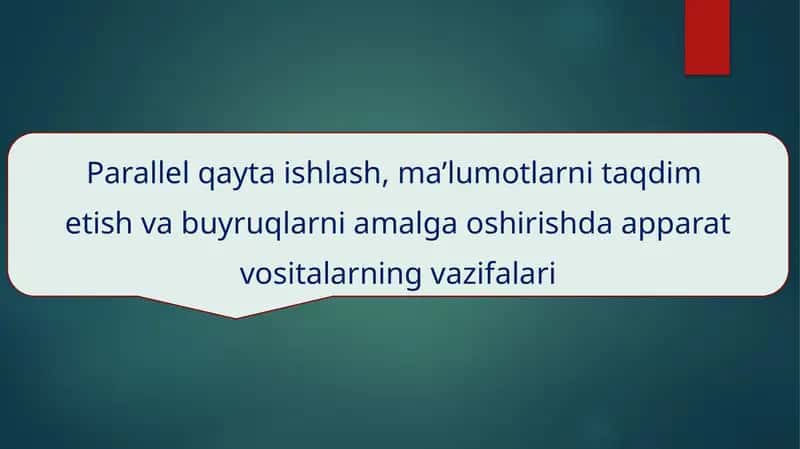 Parallel qayta ishlash, ma’lumotlarni taqdim etish va buyruqlarni amalga oshirishda apparat vositalarning vazifalari